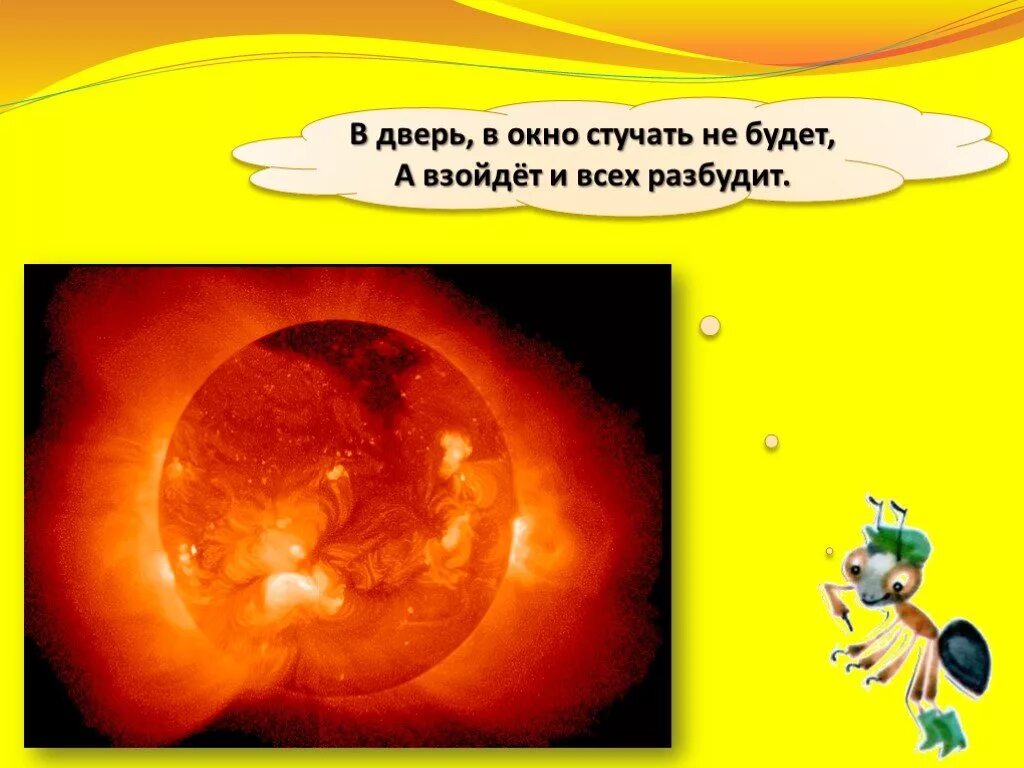 В дверь, в окно стучать не будет,
А взойдёт и всех разбудит.